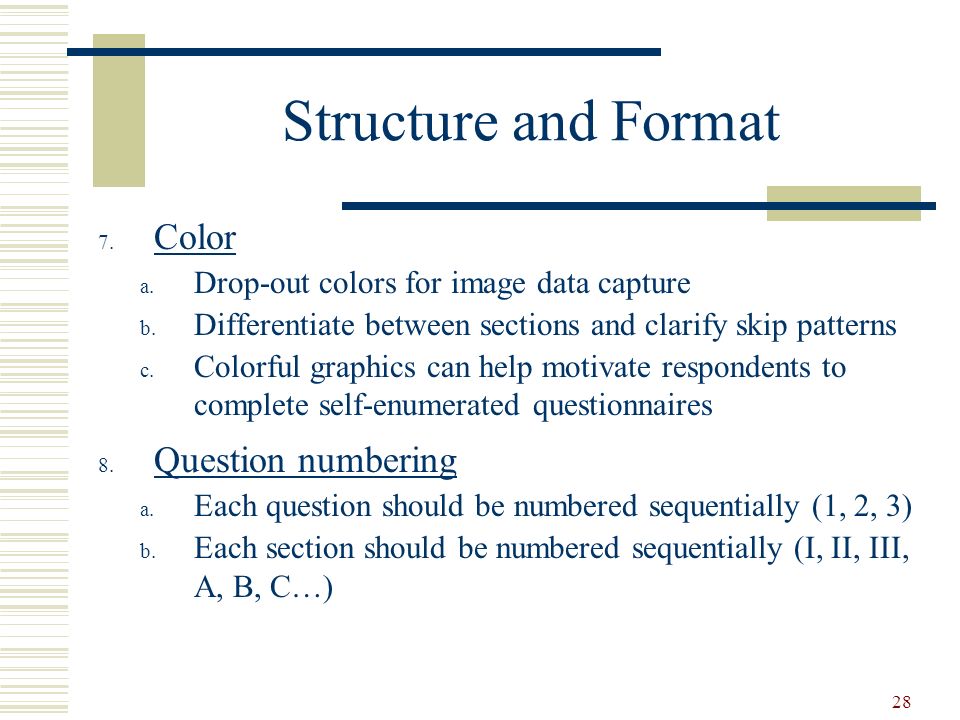 Structure and Format

7. Color
a. Drop-out colors for image data capture
b. Differentiate between sections and clarify skip patterns
c. Colorful graphics can help motivate respondents to complete self-enumerated questionnaires

8. Question numbering
a. Each question should be numbered sequentially (1, 2, 3)
b. Each section should be numbered sequentially (I, II, III, A, B, C…)

28